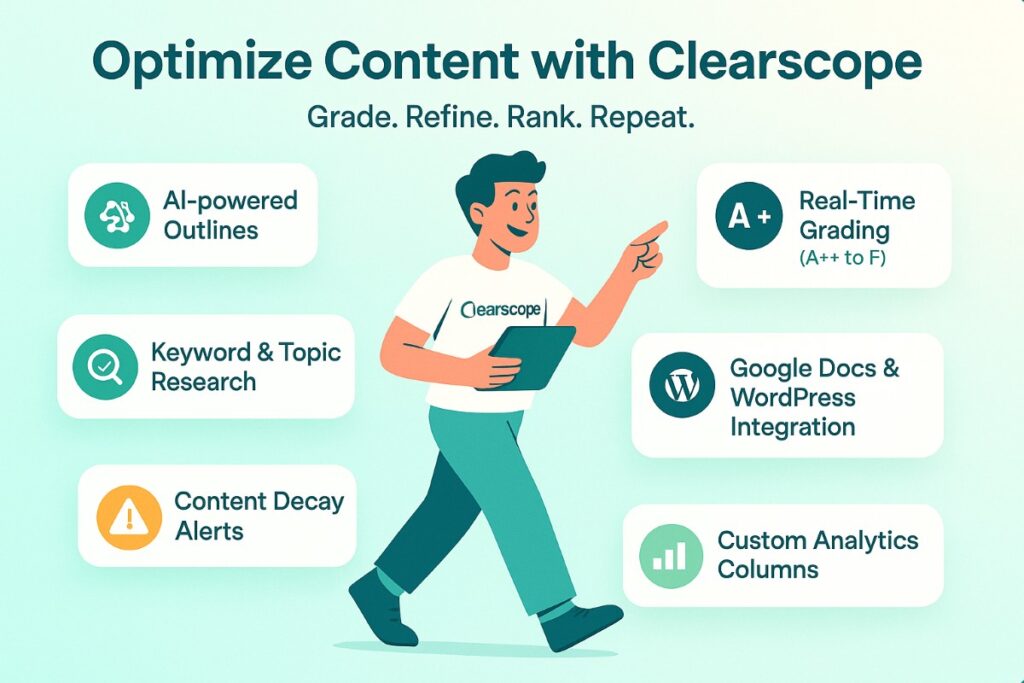 Optimize Content with Clearscope

Grade. Refine. Rank. Repeat.

AI-powered Outlines

Keyword & Topic Research

Content Decay Alerts

Clearscope

A+

Real-Time Grading (A++ to F)

Google Docs & WordPress Integration

Custom Analytics Columns